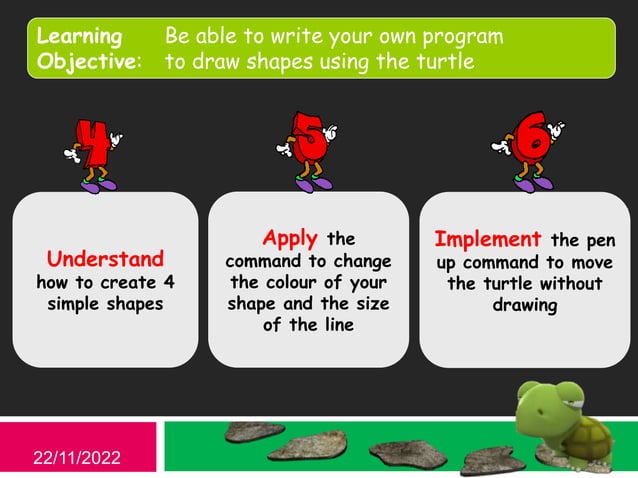 Learning Objective: Be able to write your own program to draw shapes using the turtle

4

5

6

Understand how to create 4 simple shapes

Apply the command to change the colour of your shape and the size of the line

Implement the pen up command to move the turtle without drawing

22/11/2022